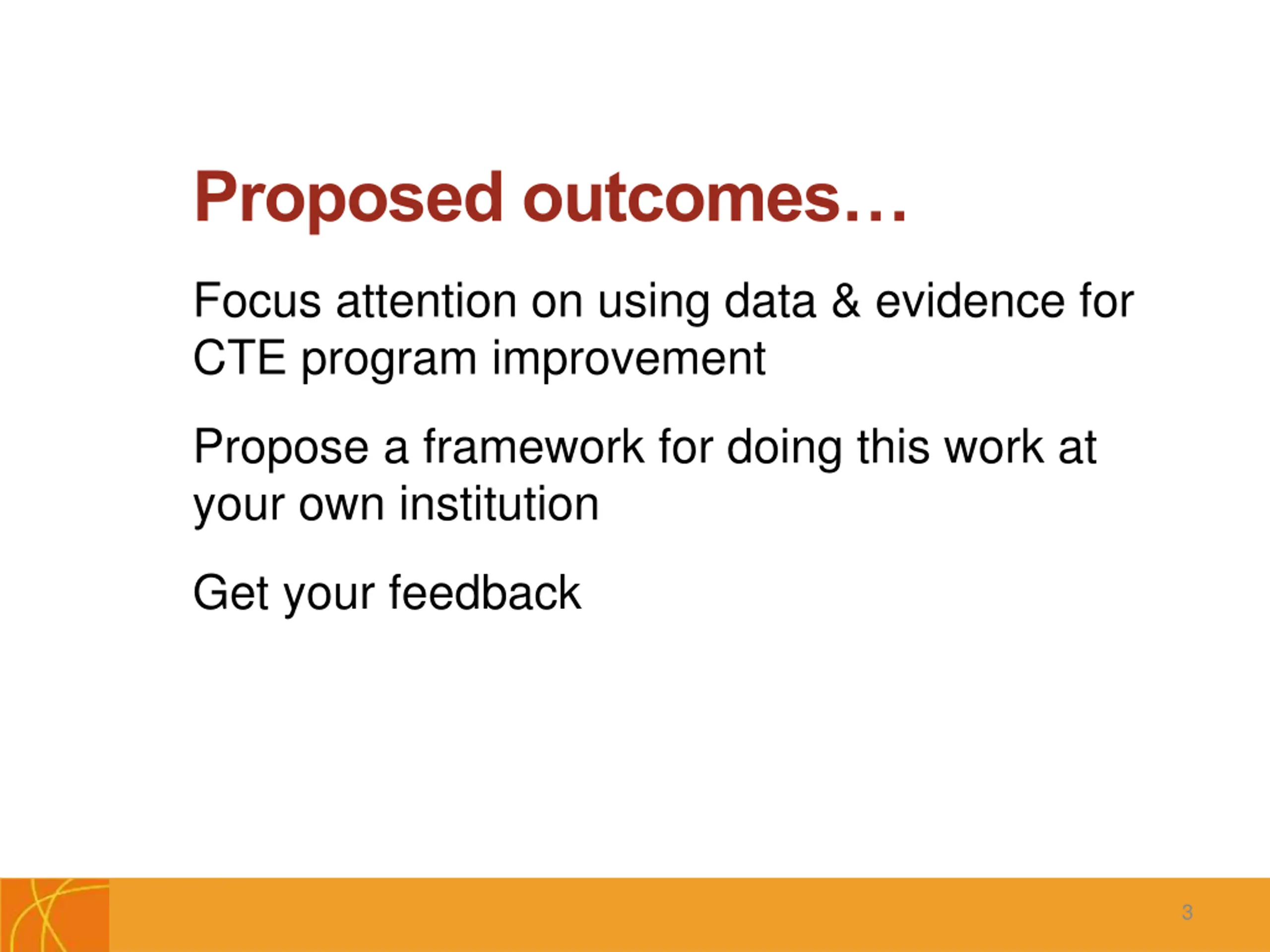 Proposed outcomes…

Focus attention on using data & evidence for CTE program improvement

Propose a framework for doing this work at your own institution

Get your feedback

3